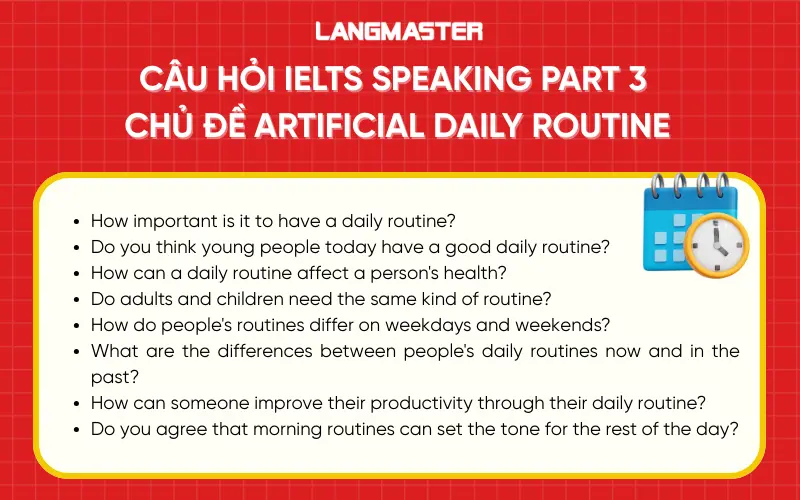 LANGMASTER

CÂU HỎI IELTS SPEAKING PART 3
CHỦ ĐỀ ARTIFICIAL DAILY ROUTINE

- How important is it to have a daily routine?
- Do you think young people today have a good daily routine?
- How can a daily routine affect a person's health?
- Do adults and children need the same kind of routine?
- How do people's routines differ on weekdays and weekends?
- What are the differences between people's daily routines now and in the past?
- How can someone improve their productivity through their daily routine?
- Do you agree that morning routines can set the tone for the rest of the day?